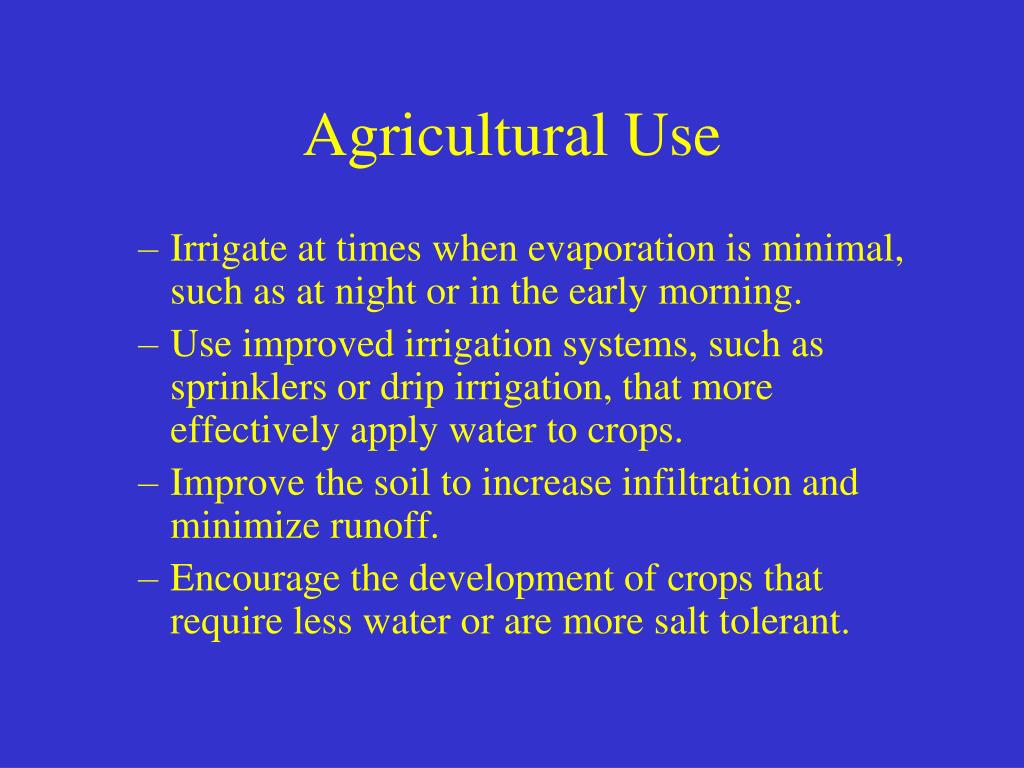 Agricultural Use

– Irrigate at times when evaporation is minimal, such as at night or in the early morning.
– Use improved irrigation systems, such as sprinklers or drip irrigation, that more effectively apply water to crops.
– Improve the soil to increase infiltration and minimize runoff.
– Encourage the development of crops that require less water or are more salt tolerant.